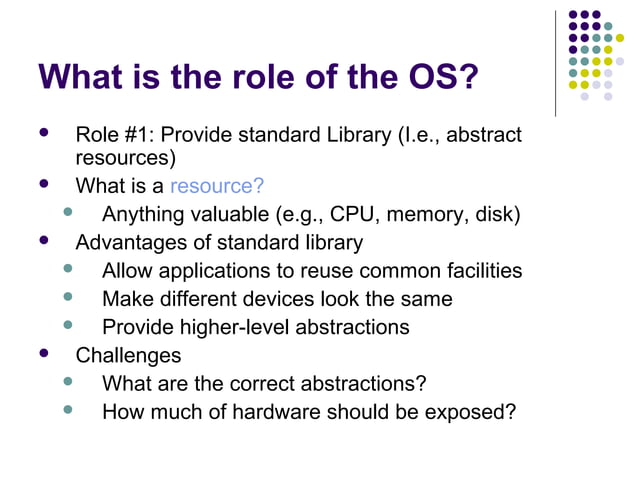 What is the role of the OS?

- Role #1: Provide standard Library (I.e., abstract resources)
- What is a resource?
  - Anything valuable (e.g., CPU, memory, disk)
- Advantages of standard library
  - Allow applications to reuse common facilities
  - Make different devices look the same
  - Provide higher-level abstractions
- Challenges
  - What are the correct abstractions?
  - How much of hardware should be exposed?